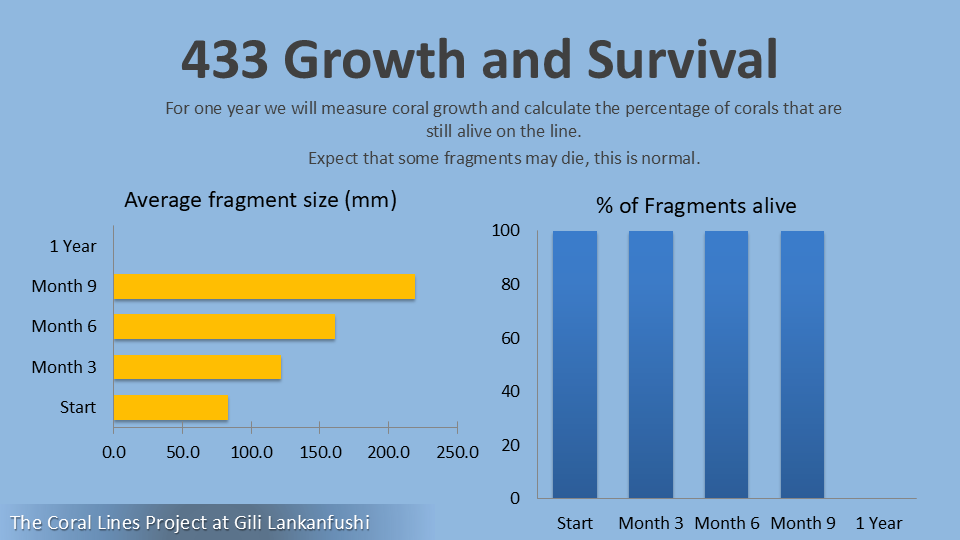 433 Growth and Survival

For one year we will measure coral growth and calculate the percentage of corals that are still alive on the line.

Expect that some fragments may die, this is normal.

Average fragment size (mm)

1 Year
Month 9
Month 6
Month 3
Start

0.0 50.0 100.0 150.0 200.0 250.0

% of Fragments alive

100
80
60
40
20
0

Start Month 3 Month 6 Month 9 1 Year

The Coral Lines Project at Gili Lankanfushi